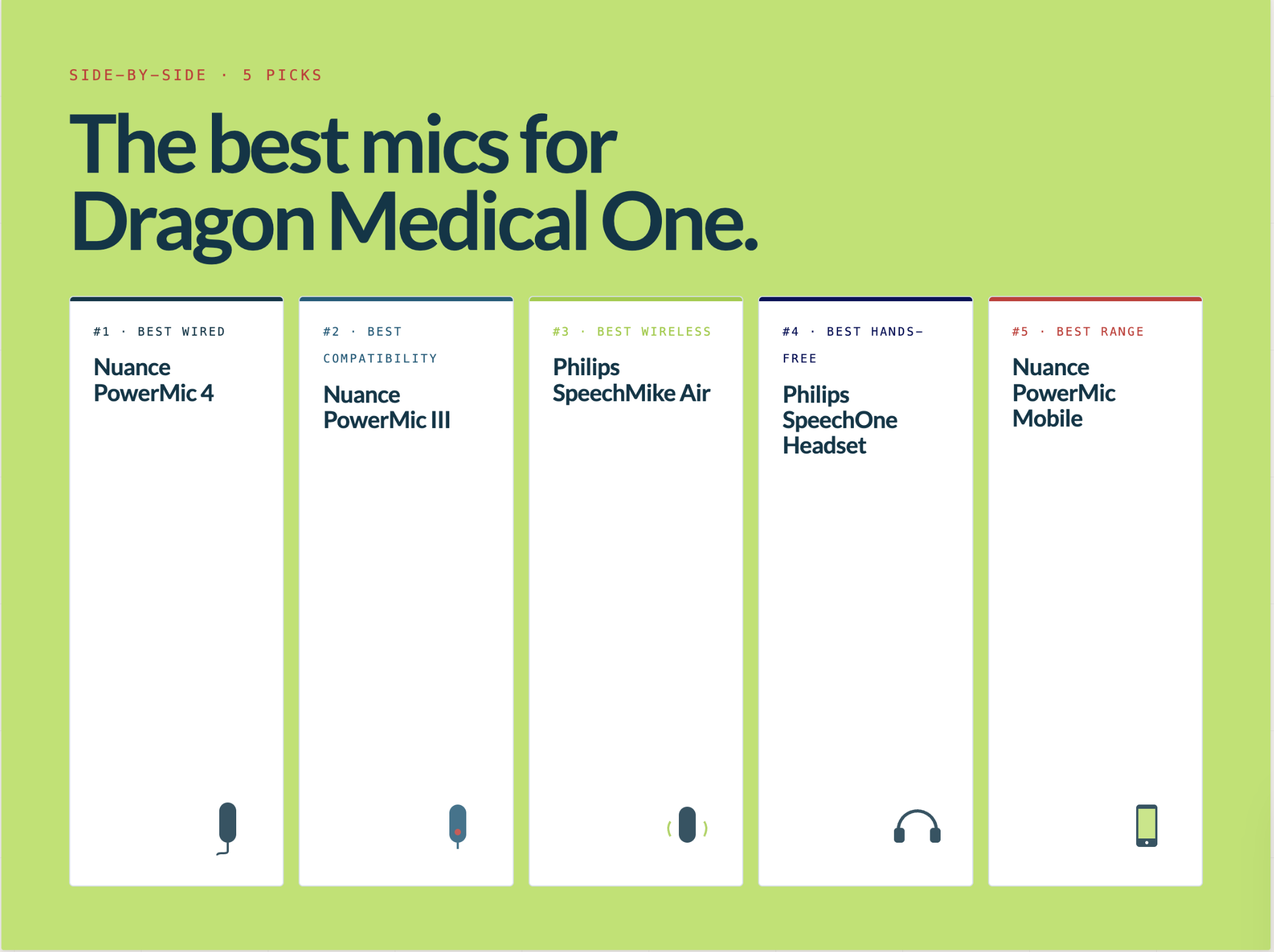 SIDE-BY-SIDE · 5 PICKS

The best mics for Dragon Medical One.

#1 · BEST WIRED

Nuance PowerMic 4

#2 · BEST COMPATIBILITY

Nuance PowerMic III

#3 · BEST WIRELESS

Philips SpeechMike Air

#4 · BEST HANDS-FREE

Philips SpeechOne Headset

#5 · BEST RANGE

Nuance PowerMic Mobile